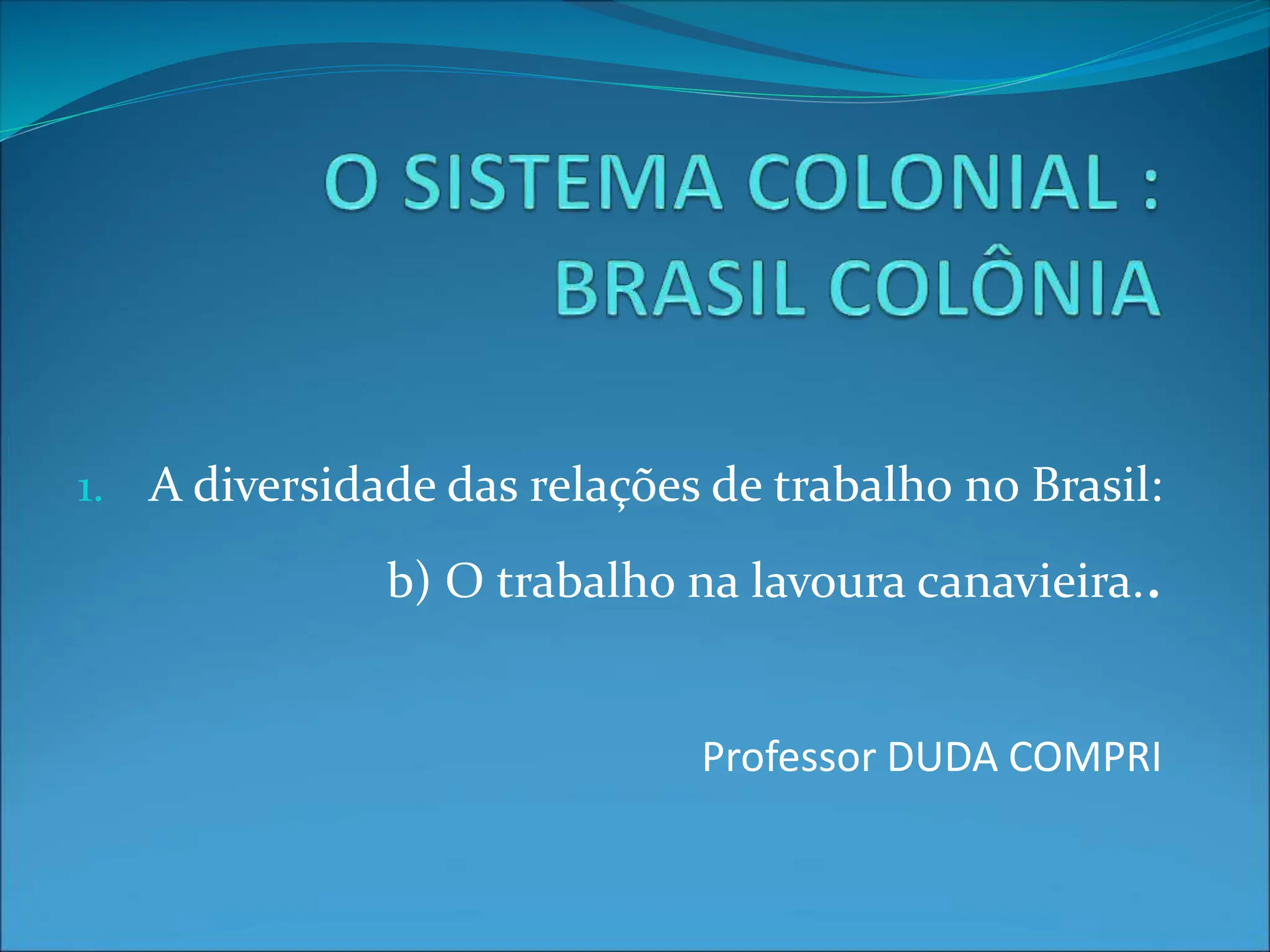 O SISTEMA COLONIAL : BRASIL COLÔNIA

1. A diversidade das relações de trabalho no Brasil:

b) O trabalho na lavoura canavieira..

Professor DUDA COMPRI